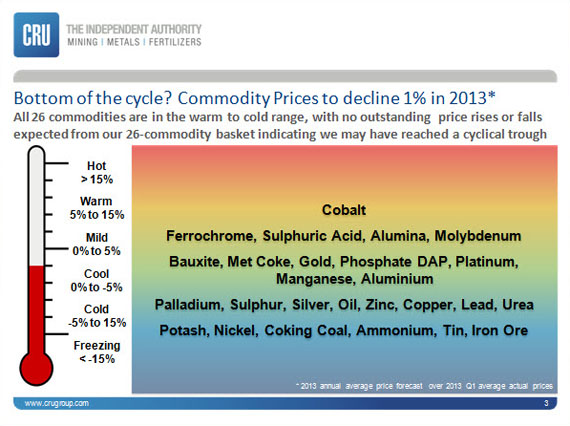 CRU THE INDEPENDENT AUTHORITY
MINING | METALS | FERTILIZERS

Bottom of the cycle? Commodity Prices to decline 1% in 2013*
All 26 commodities are in the warm to cold range, with no outstanding price rises or falls expected from our 26-commodity basket indicating we may have reached a cyclical trough

Hot
> 15%
Warm
5% to 15%
Mild
0% to 5%
Cool
0% to -5%
Cold
-5% to 15%
Freezing
< -15%

Cobalt

Ferrochrome, Sulphuric Acid, Alumina, Molybdenum

Bauxite, Met Coke, Gold, Phosphate DAP, Platinum, Manganese, Aluminium

Palladium, Sulphur, Silver, Oil, Zinc, Copper, Lead, Urea

Potash, Nickel, Coking Coal, Ammonium, Tin, Iron Ore

* 2013 annual average price forecast over 2013 Q1 average actual prices

www.crugroup.com
3